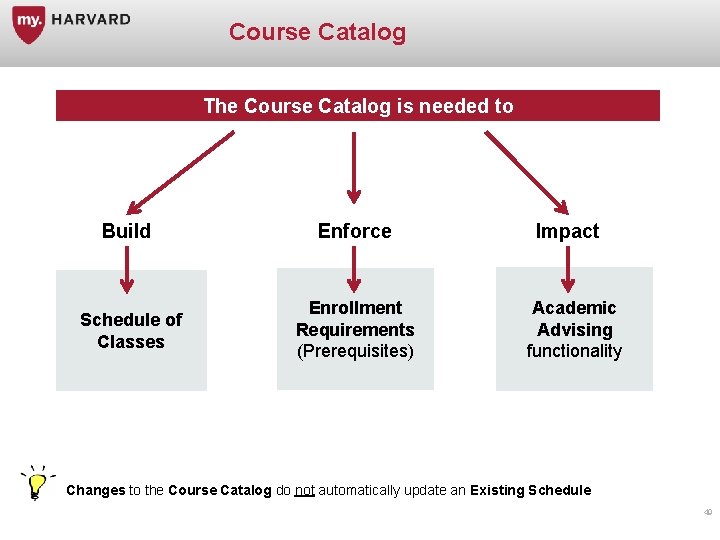 my. HARVARD

Course Catalog

The Course Catalog is needed to

Build

Schedule of Classes

Enforce

Enrollment Requirements (Prerequisites)

Impact

Academic Advising functionality

Changes to the Course Catalog do not automatically update an Existing Schedule

40